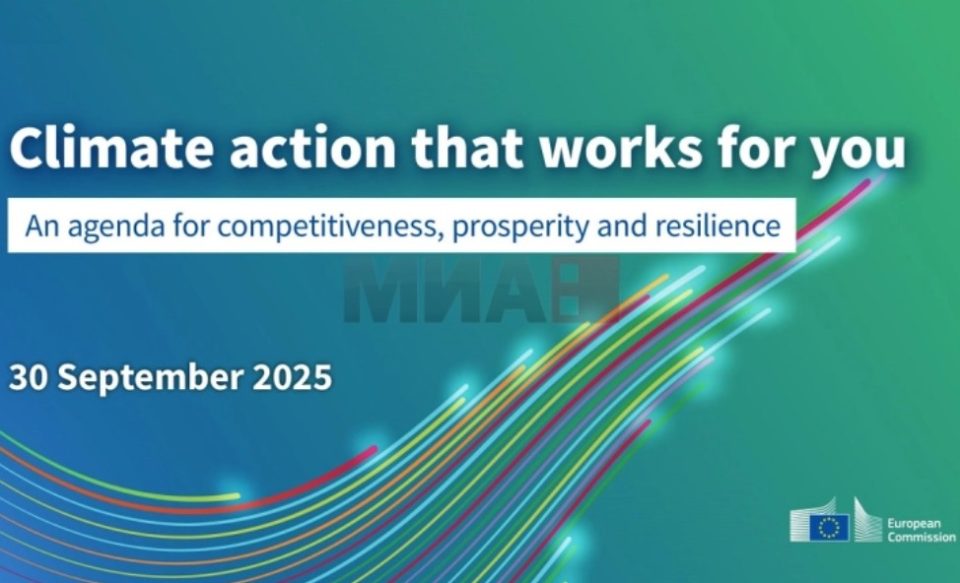 Climate action that works for you

An agenda for competitiveness, prosperity and resilience

МИА

30 September 2025

European Commission